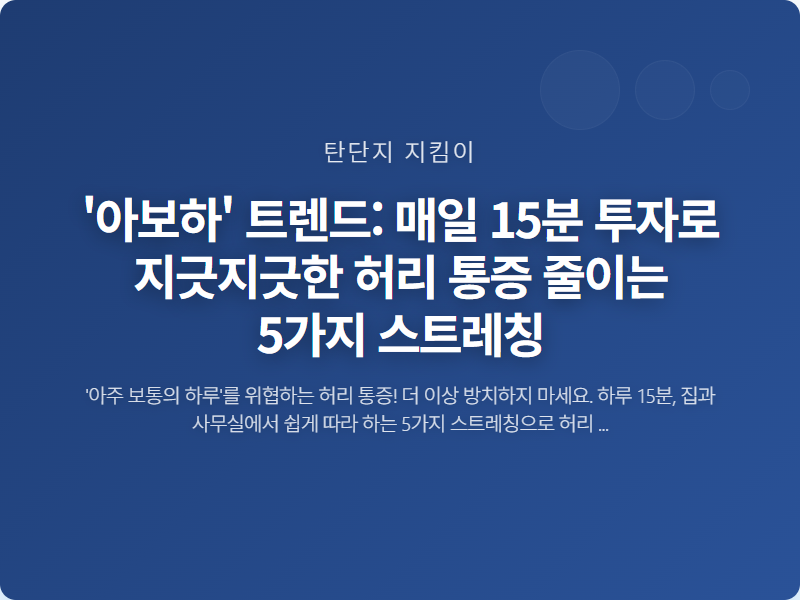 탄단지 지킴이

'아보하' 트렌드: 매일 15분 투자로 지긋지긋한 허리 통증 줄이는 5가지 스트레칭

'아주 보통의 하루'를 위협하는 허리 통증! 더 이상 방치하지 마세요. 하루 15분, 집과 사무실에서 쉽게 따라 하는 5가지 스트레칭으로 허리 ...